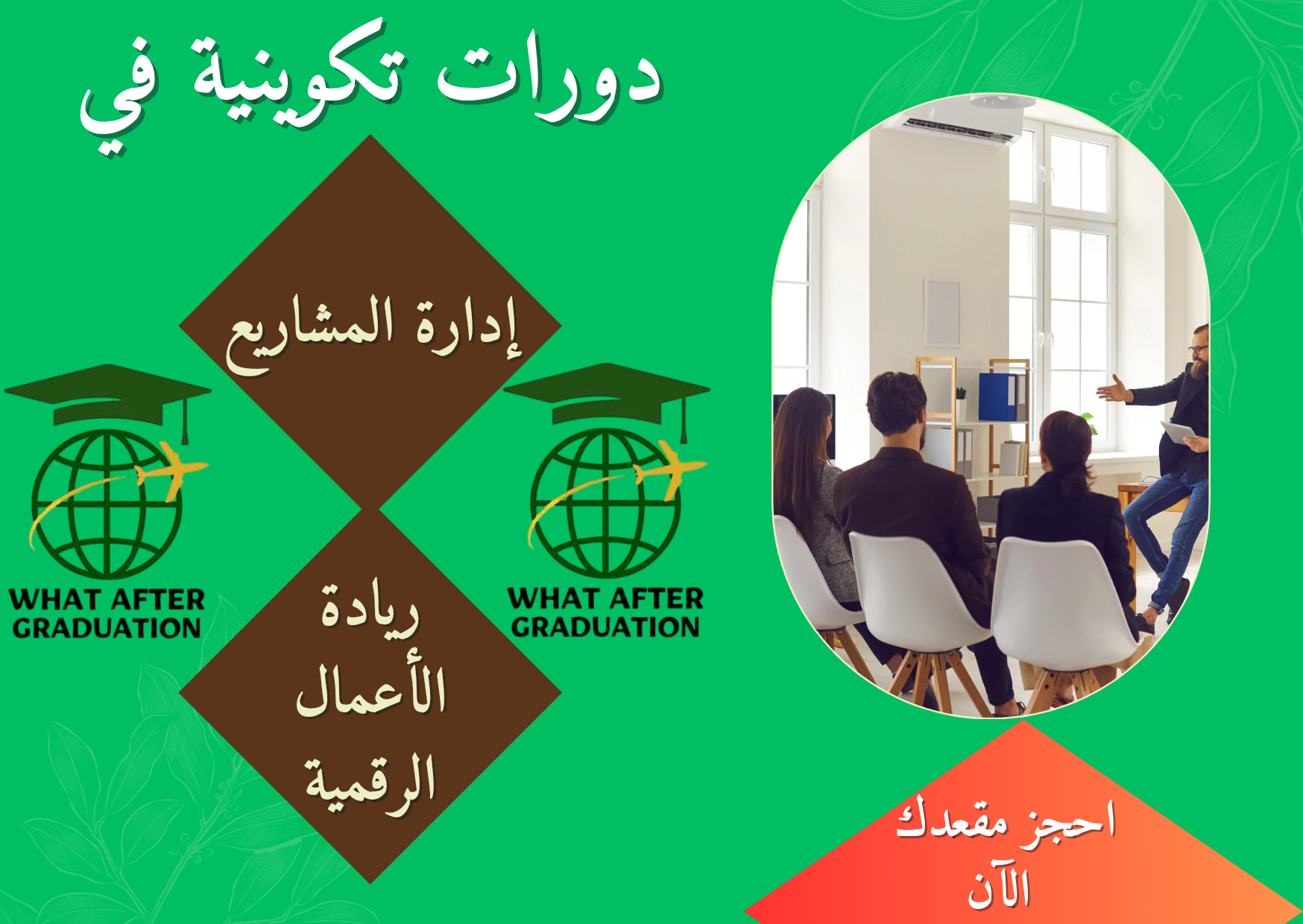 دورات تكوينية في

إدارة المشاريع

WHAT AFTER GRADUATION

WHAT AFTER GRADUATION

ريادة الأعمال الرقمية

احجز مقعدك الآن